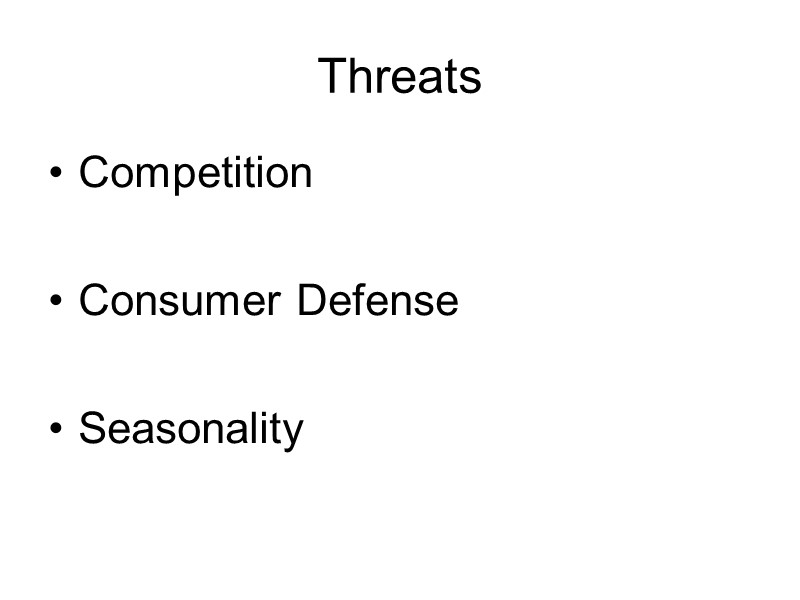 Threats

• Competition

• Consumer Defense

• Seasonality